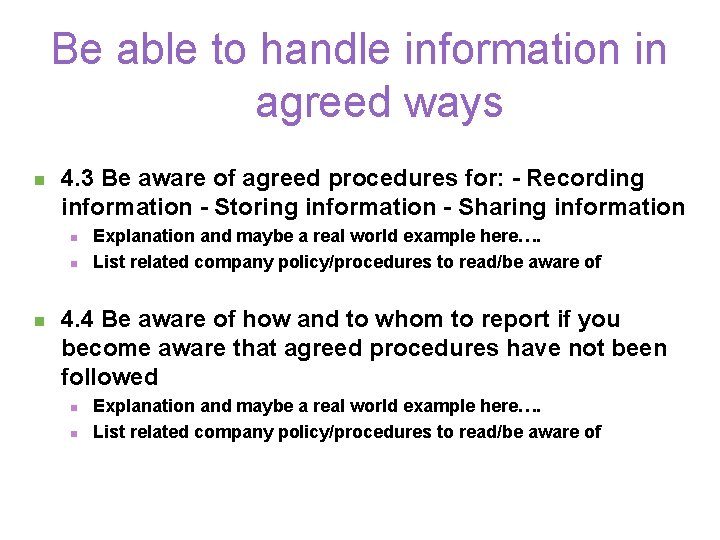 Be able to handle information in agreed ways

4.3 Be aware of agreed procedures for: - Recording information - Storing information - Sharing information

Explanation and maybe a real world example here….

List related company policy/procedures to read/be aware of

4.4 Be aware of how and to whom to report if you become aware that agreed procedures have not been followed

Explanation and maybe a real world example here….

List related company policy/procedures to read/be aware of